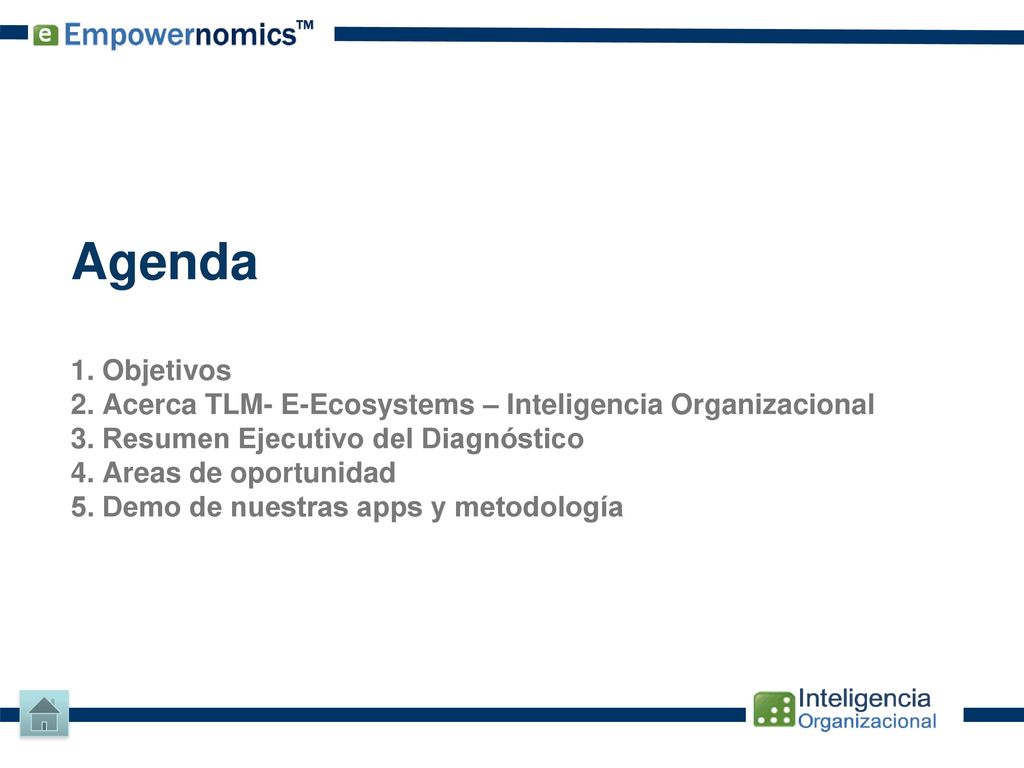 e Empowernomics™

Agenda

1. Objetivos
2. Acerca TLM- E-Ecosystems – Inteligencia Organizacional
3. Resumen Ejecutivo del Diagnóstico
4. Areas de oportunidad
5. Demo de nuestras apps y metodología

Inteligencia Organizacional